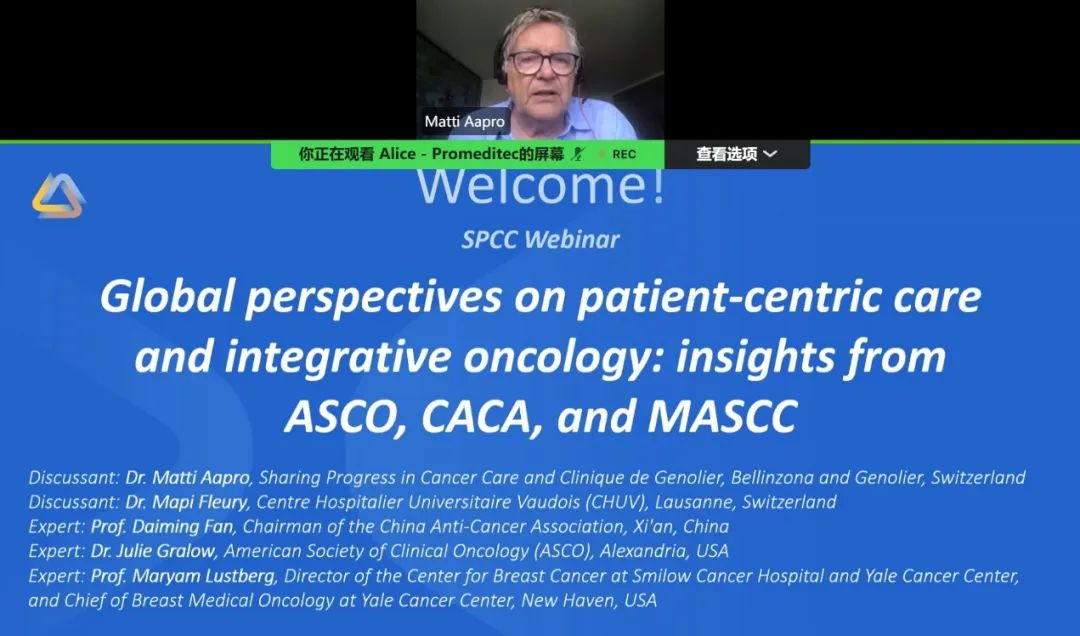 Matti Aapro

你正在观看 Alice - Promeditec的屏幕 REC

查看选项

Welcome!

SPCC Webinar

Global perspectives on patient-centric care and integrative oncology: insights from ASCO, CACA, and MASCC

Discussant: Dr. Matti Aapro, Sharing Progress in Cancer Care and Clinique de Genolier, Bellinzona and Genolier, Switzerland
Discussant: Dr. Mapi Fleury, Centre Hospitalier Universitaire Vaudois (CHUV), Lausanne, Switzerland
Expert: Prof. Daiming Fan, Chairman of the China Anti-Cancer Association, Xi'an, China
Expert: Dr. Julie Gralow, American Society of Clinical Oncology (ASCO), Alexandria, USA
Expert: Prof. Maryam Lustberg, Director of the Center for Breast Cancer at Smilow Cancer Hospital and Yale Cancer Center, and Chief of Breast Medical Oncology at Yale Cancer Center, New Haven, USA